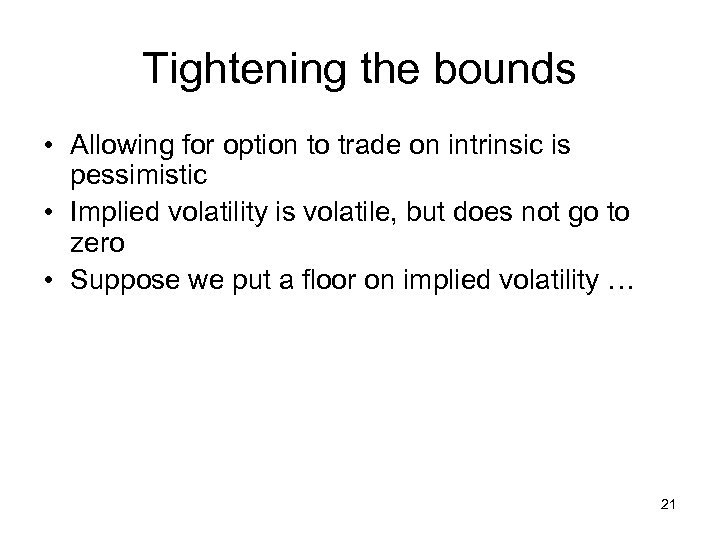 Tightening the bounds

• Allowing for option to trade on intrinsic is pessimistic
• Implied volatility is volatile, but does not go to zero
• Suppose we put a floor on implied volatility …

21